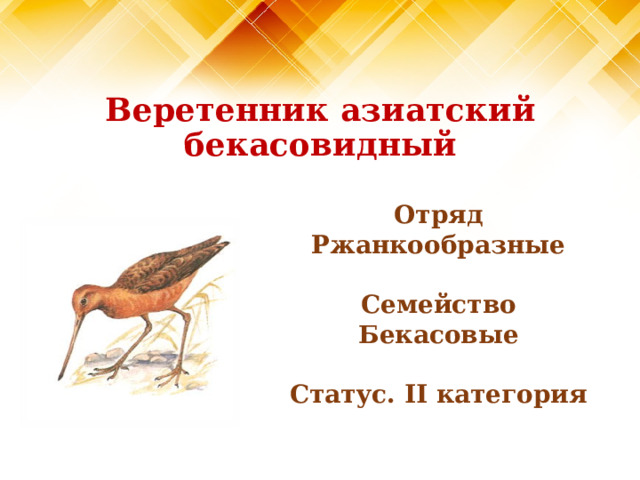 Веретенник азиатский бекасовидный

Отряд
Ржанкообразные

Семейство
Бекасовые

Статус. II категория